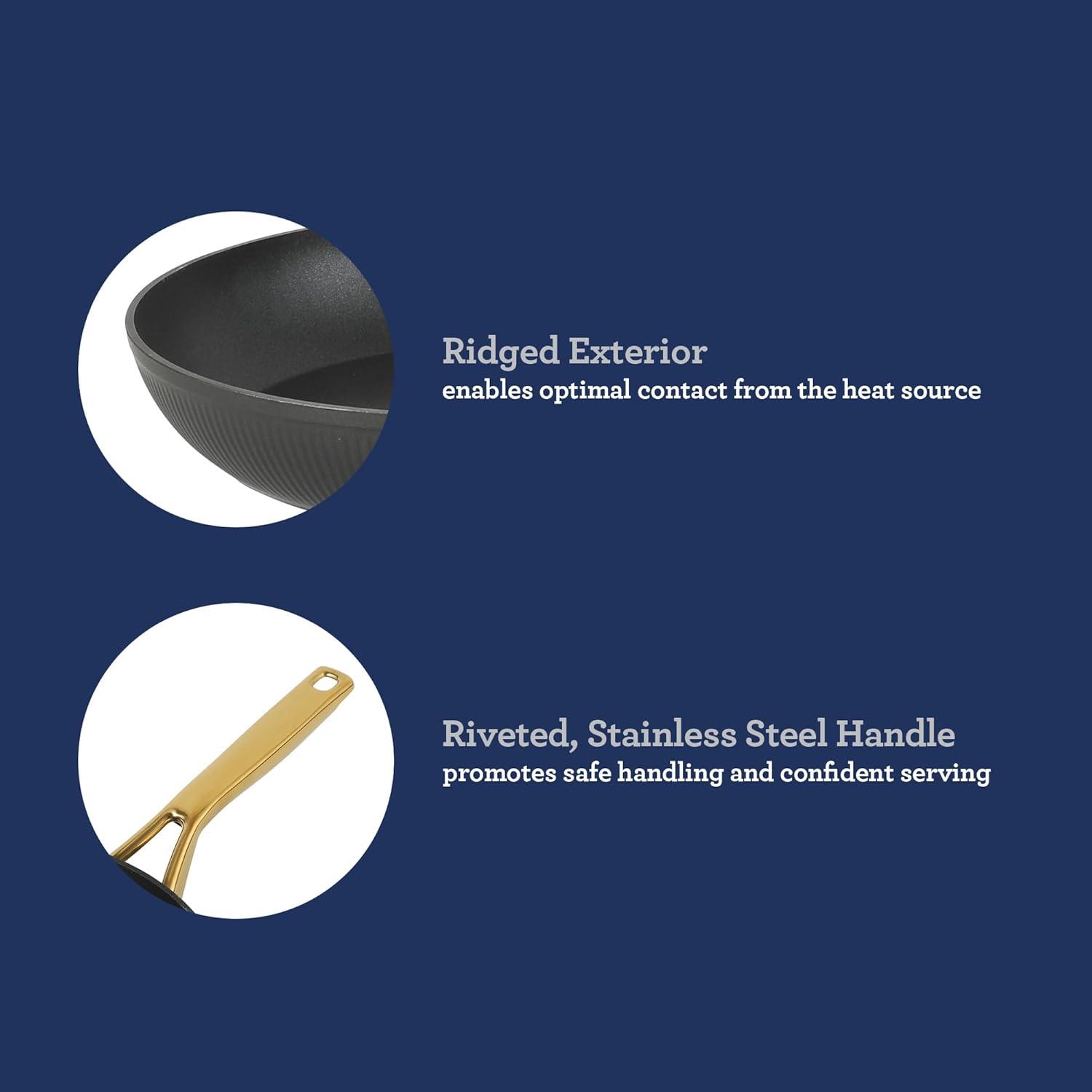 Ridged Exterior
enables optimal contact from the heat source

Riveted, Stainless Steel Handle
promotes safe handling and confident serving